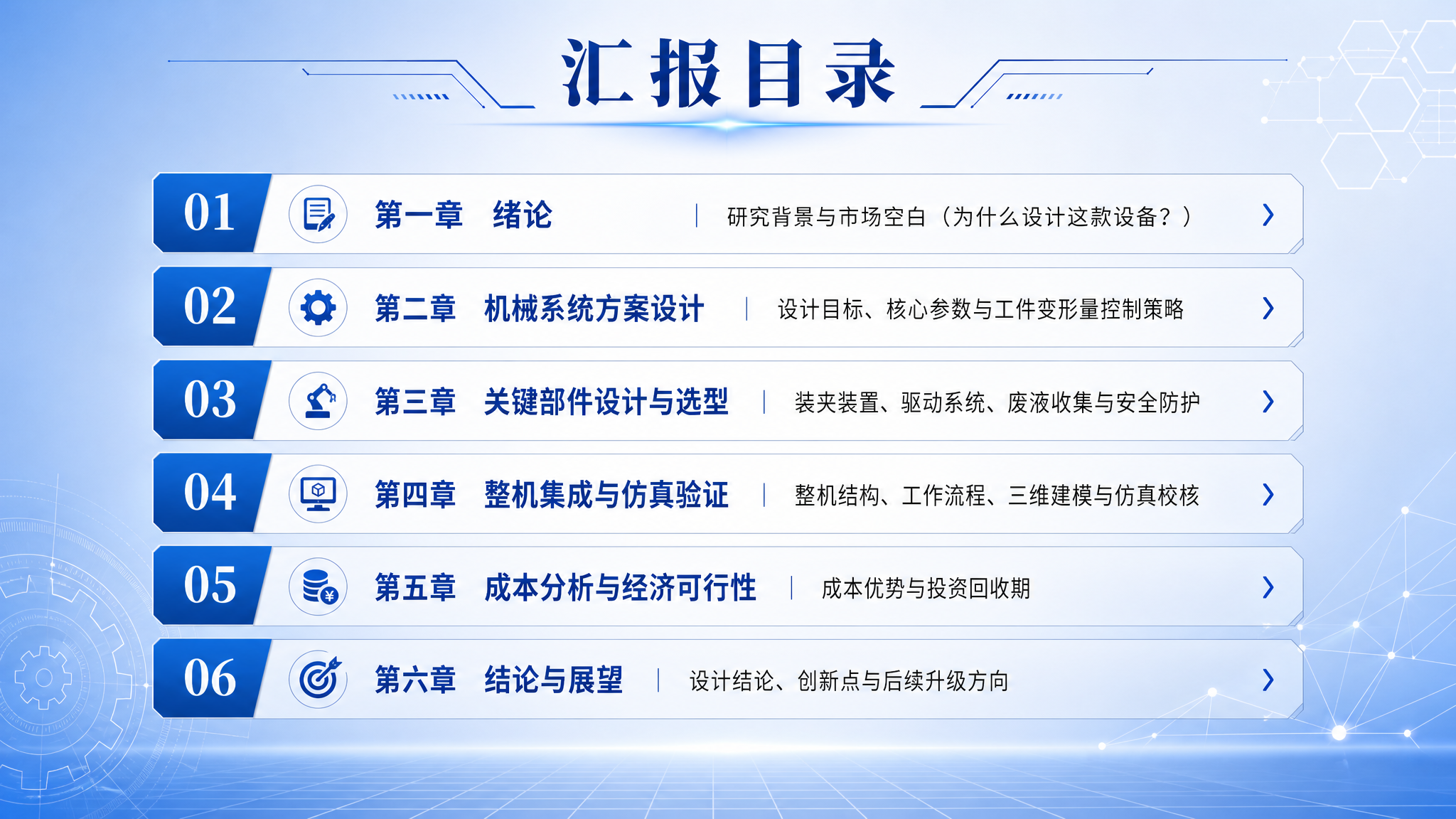 汇报目录

01 第一章 绪论 | 研究背景与市场空白（为什么设计这款设备？）

02 第二章 机械系统方案设计 | 设计目标、核心参数与工件变形量控制策略

03 第三章 关键部件设计与选型 | 装夹装置、驱动系统、废液收集与安全防护

04 第四章 整机集成与仿真验证 | 整机结构、工作流程、三维建模与仿真校核

05 第五章 成本分析与经济可行性 | 成本优势与投资回收期

06 第六章 结论与展望 | 设计结论、创新点与后续升级方向